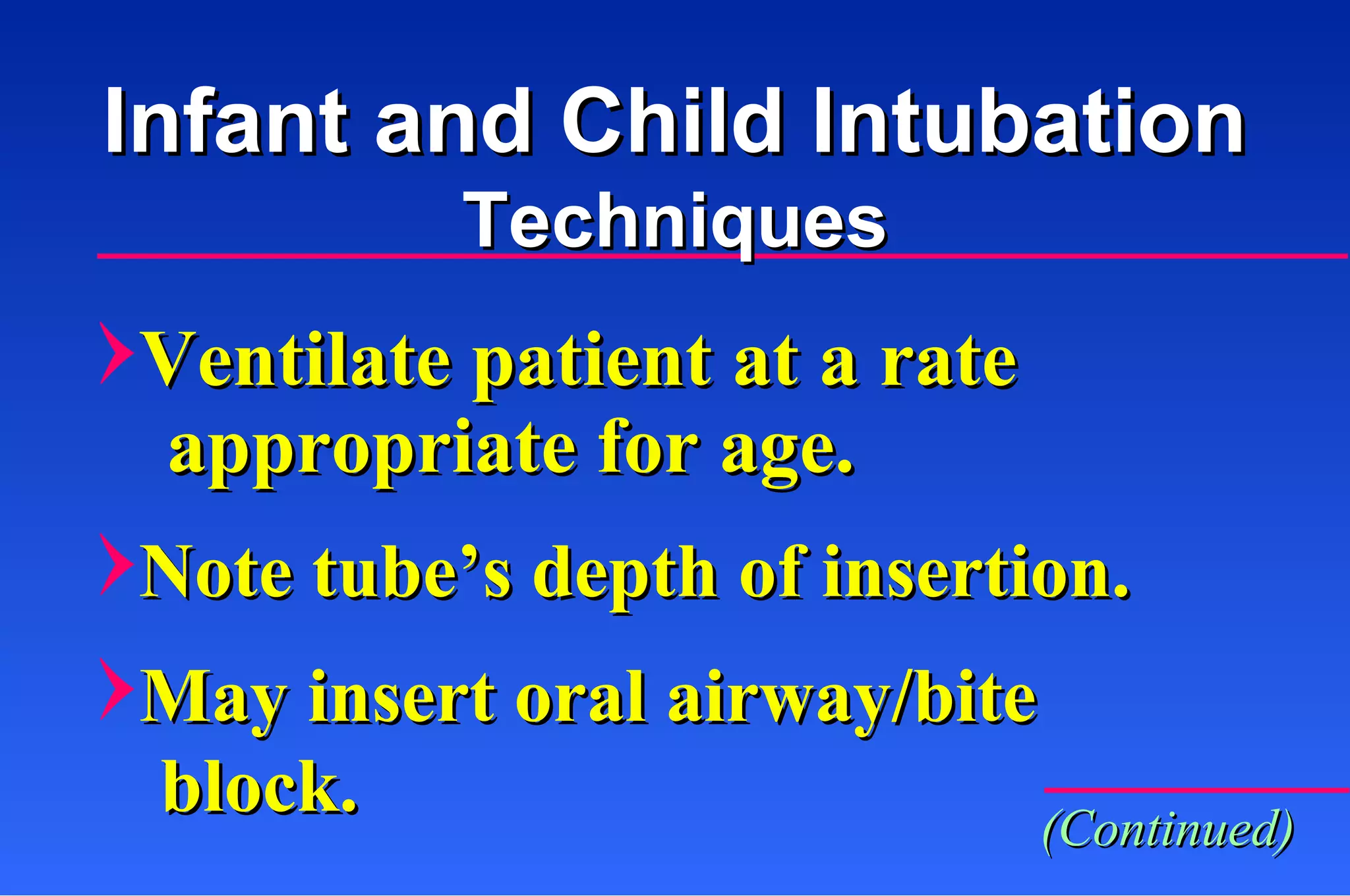 Infant and Child Intubation
Techniques

Ventilate patient at a rate appropriate for age.

Note tube's depth of insertion.

May insert oral airway/bite block.

(Continued)